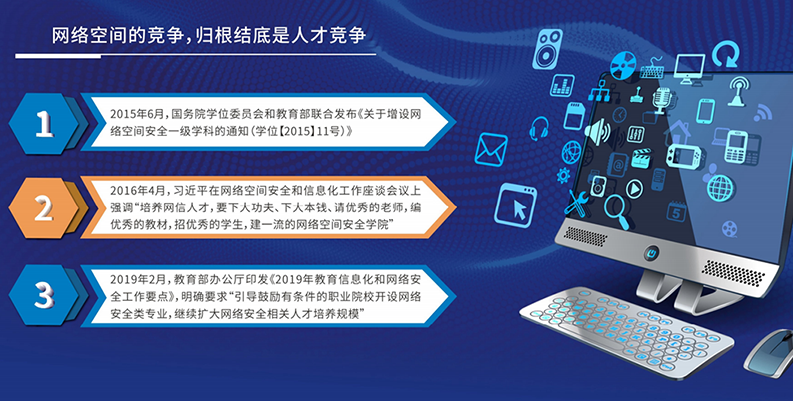 网络空间的竞争，归根结底是人才竞争

1

2015年6月，国务院学位委员会和教育部联合发布《关于增设网络空间安全一级学科的通知（学位【2015】11号）》

2

2016年4月，习近平在网络空间安全和信息化工作座谈会议上强调“培养网信人才，要下大功夫、下大本钱、请优秀的老师，编优秀的教材，招优秀的学生，建一流的网络空间安全学院”

3

2019年2月，教育部办公厅印发《2019年教育信息化和网络安全工作要点》，明确要求“引导鼓励有条件的职业院校开设网络安全类专业，继续扩大网络安全相关人才培养规模”